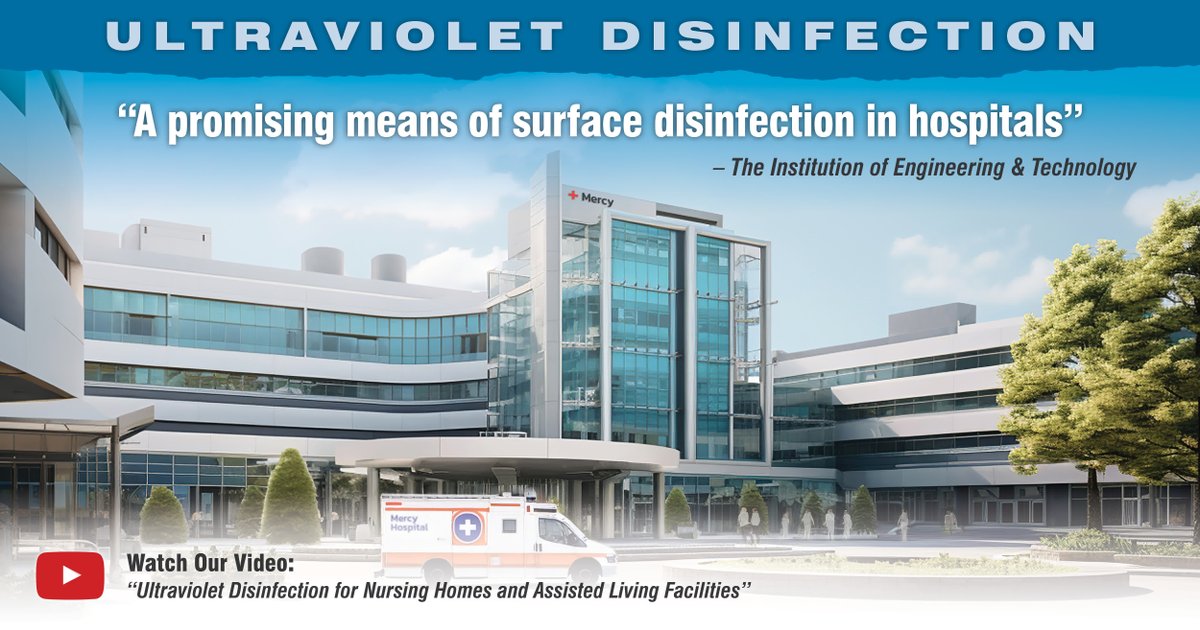 ULTRAVIOLET DISINFECTION

"A promising means of surface disinfection in hospitals"

– The Institution of Engineering & Technology

Mercy

Mercy Hospital

Watch Our Video:

"Ultraviolet Disinfection for Nursing Homes and Assisted Living Facilities"